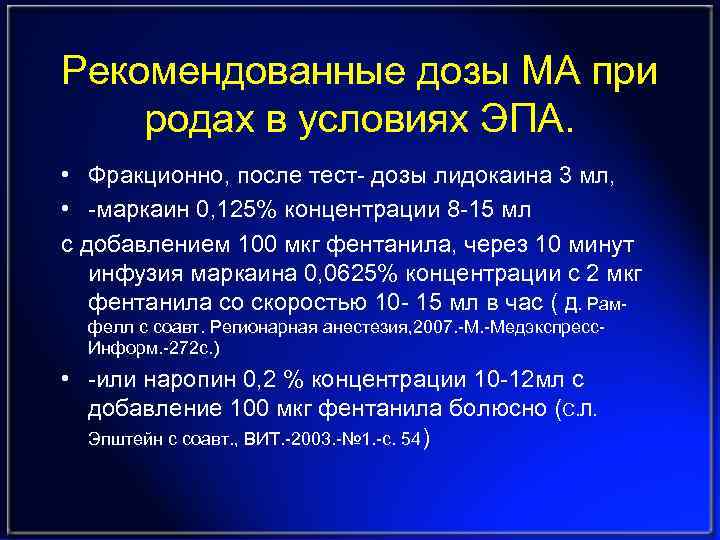 Рекомендованные дозы МА при родах в условиях ЭПА.

• Фракционно, после тест- дозы лидокаина 3 мл,

• -маркаин 0,125% концентрации 8-15 мл

с добавлением 100 мкг фентанила, через 10 минут инфузия маркаина 0,0625% концентрации с 2 мкг фентанила со скоростью 10- 15 мл в час ( Д. Рамфелл с соавт. Репионарная анестезия,2007.-М.-Медэкспресс-Информ.-272с.)

• -или наропин 0,2 % концентрации 10-12мл с добавление 100 мкг фентанила болюсно (С.Л. Эпштейн с соавт., ВИТ.-2003.-№1.-с. 54)